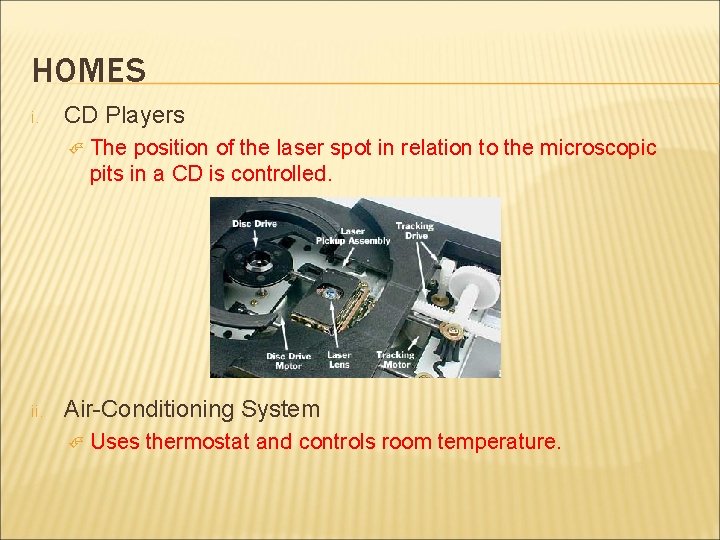 HOMES

i. CD Players

The position of the laser spot in relation to the microscopic pits in a CD is controlled.

Disc Drive
Laser Pickup Assembly
Tracking Drive
Disc Drive Motor
Laser Lens
Tracking Motor

ii. Air-Conditioning System

Uses thermostat and controls room temperature.